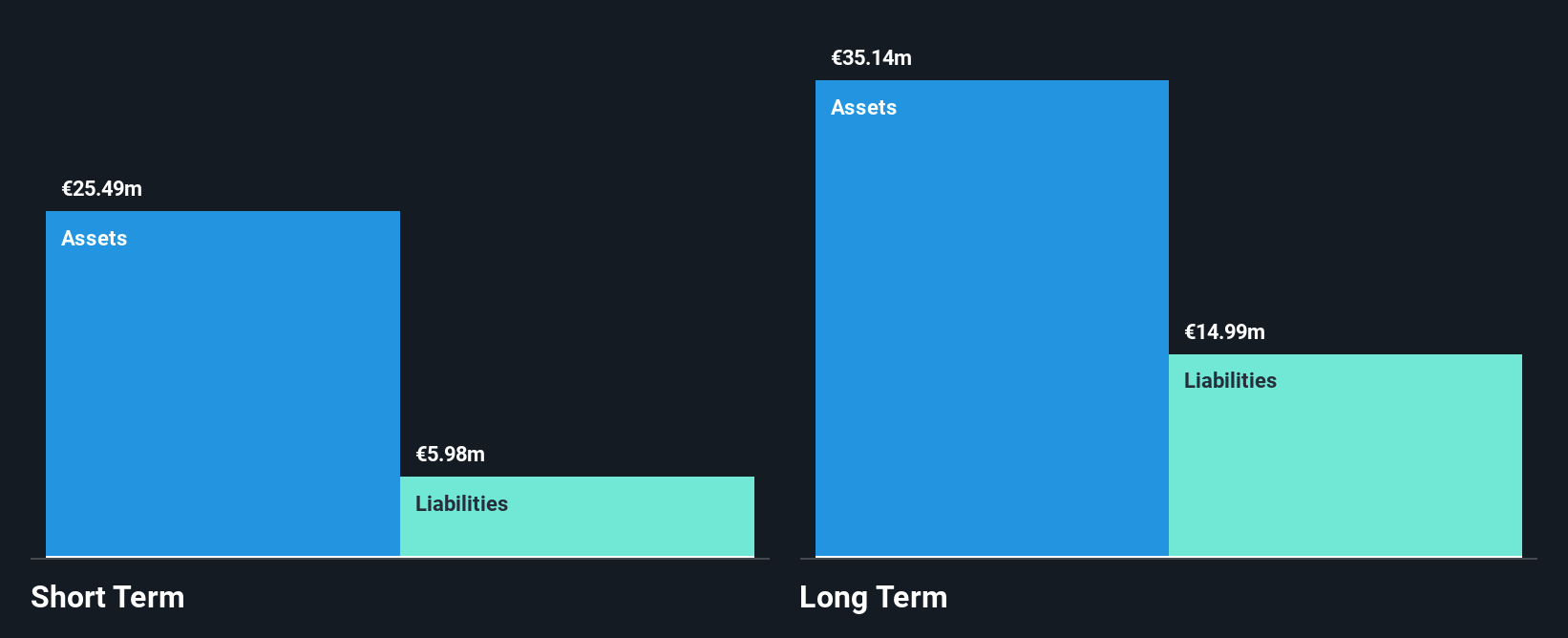 €25.49m

Assets

€5.98m

Liabilities

Short Term

€35.14m

Assets

€14.99m

Liabilities

Long Term